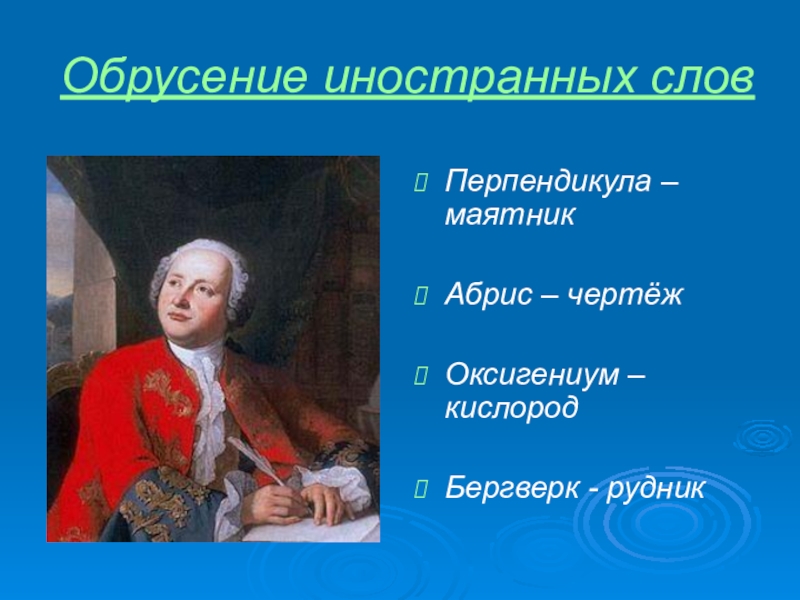 Обрусение иностранных слов

Перпендикула – маятник

Абрис – чертёж

Оксигениум – кислород

Бергверк - рудник